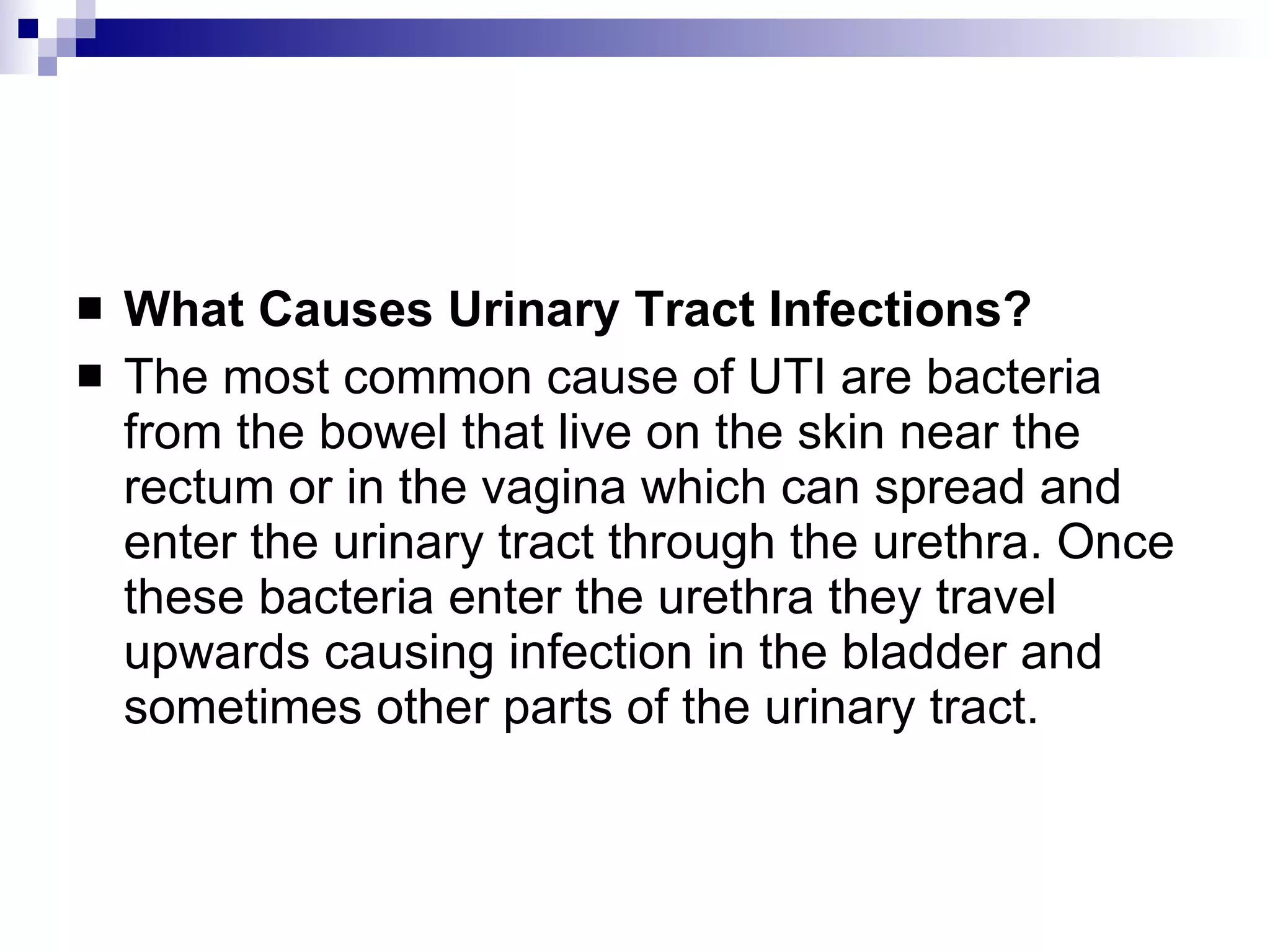 ■ What Causes Urinary Tract Infections?

■ The most common cause of UTI are bacteria from the bowel that live on the skin near the rectum or in the vagina which can spread and enter the urinary tract through the urethra. Once these bacteria enter the urethra they travel upwards causing infection in the bladder and sometimes other parts of the urinary tract.